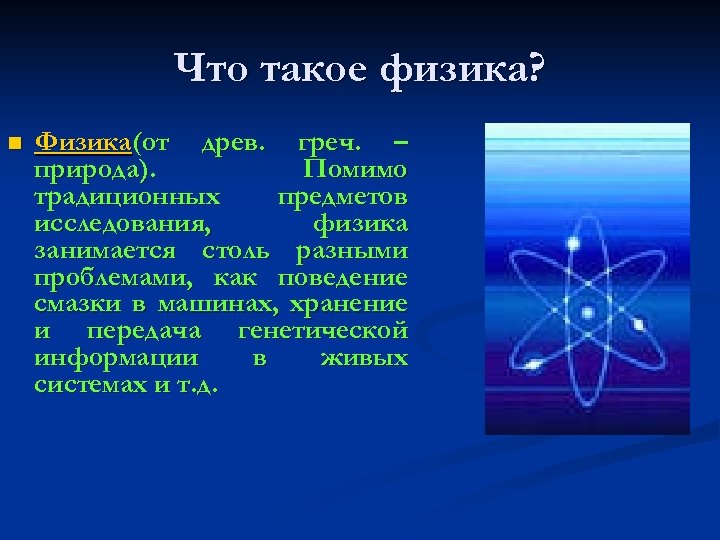 Что такое физика?

Физика(от древ. греч. – природа). Помимо традиционных предметов исследования, физика занимается столь разными проблемами, как поведение смазки в машинах, хранение и передача генетической информации в живых системах и т.д.